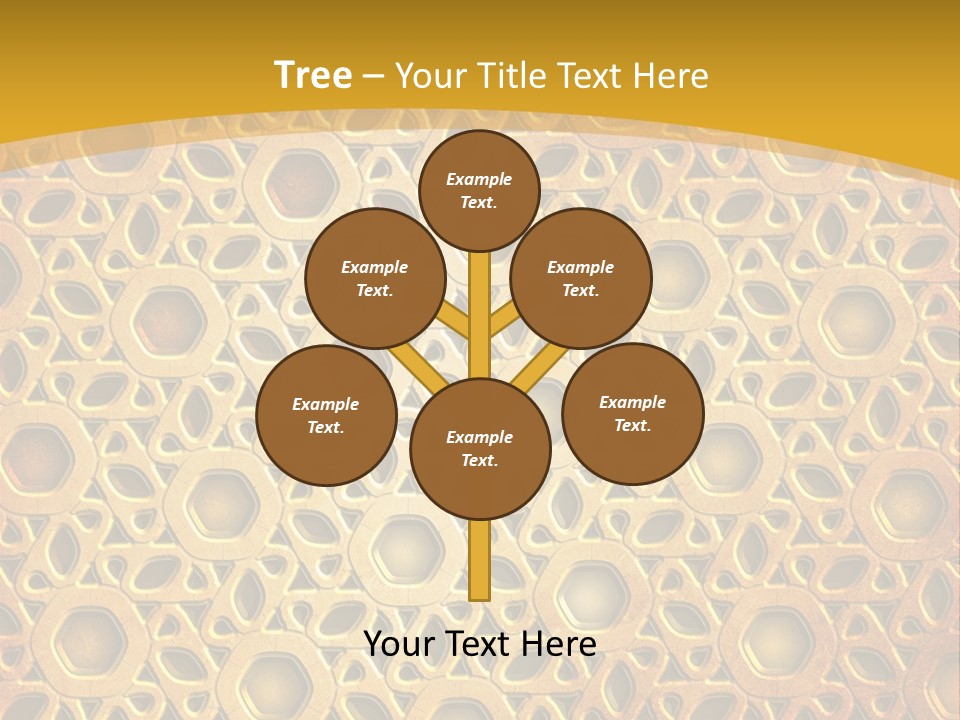 Tree – Your Title Text Here

Example Text.

Example Text.

Example Text.

Example Text.

Example Text.

Example Text.

Your Text Here